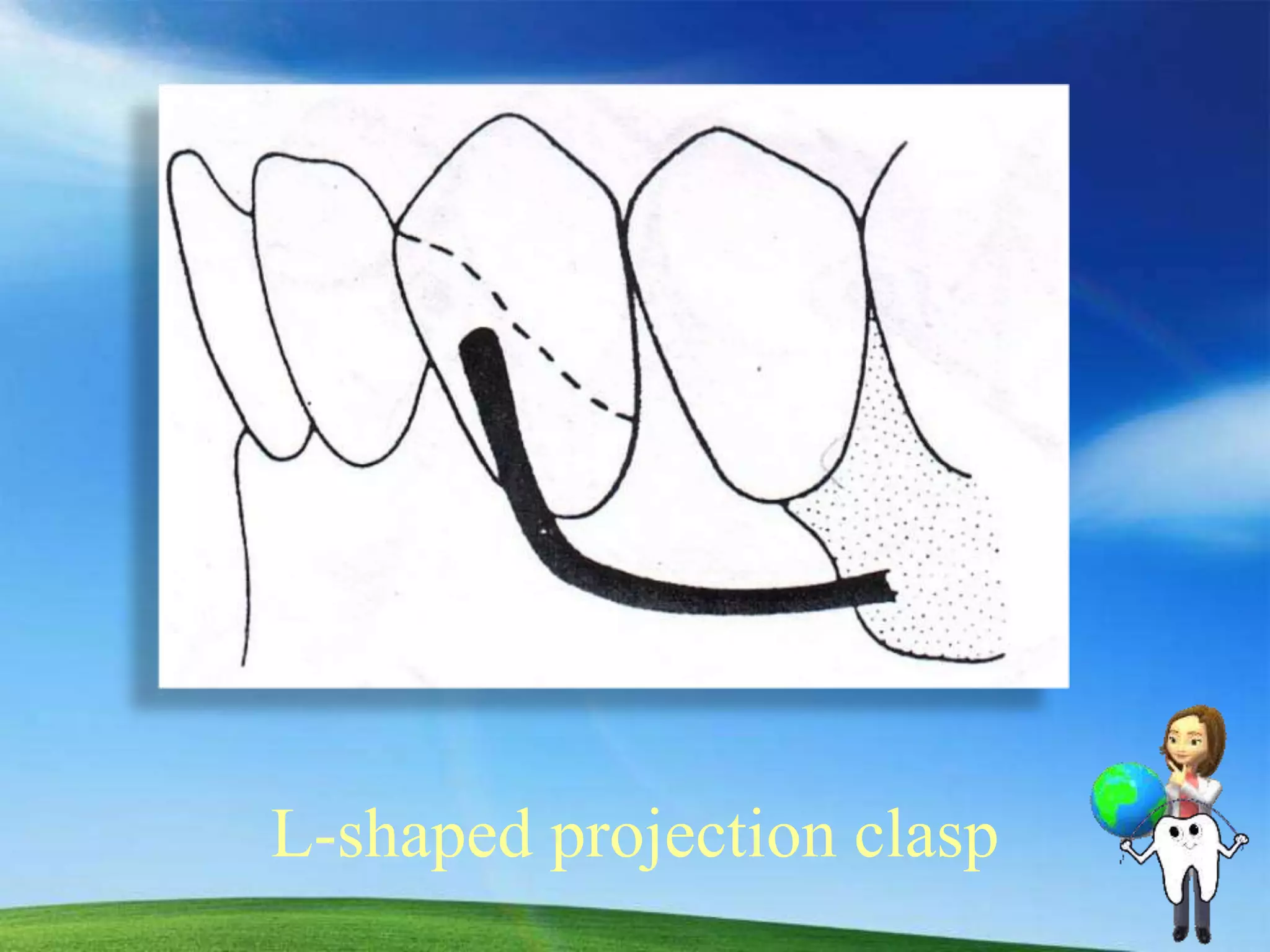 L-shaped projection clasp